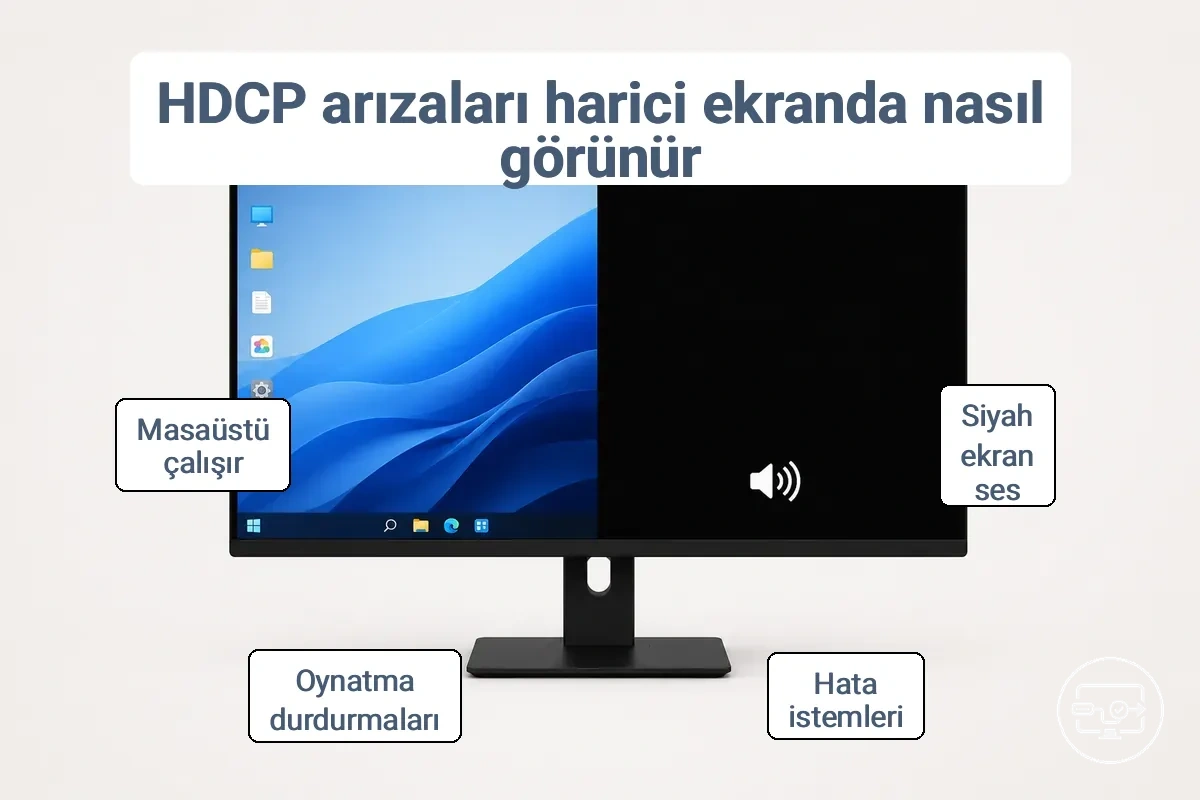 HDCP arızaları harici ekranda nasıl görünür

Masaüstü çalışır

Siyah ekran ses

Oynatma durdurmaları

Hata istemleri